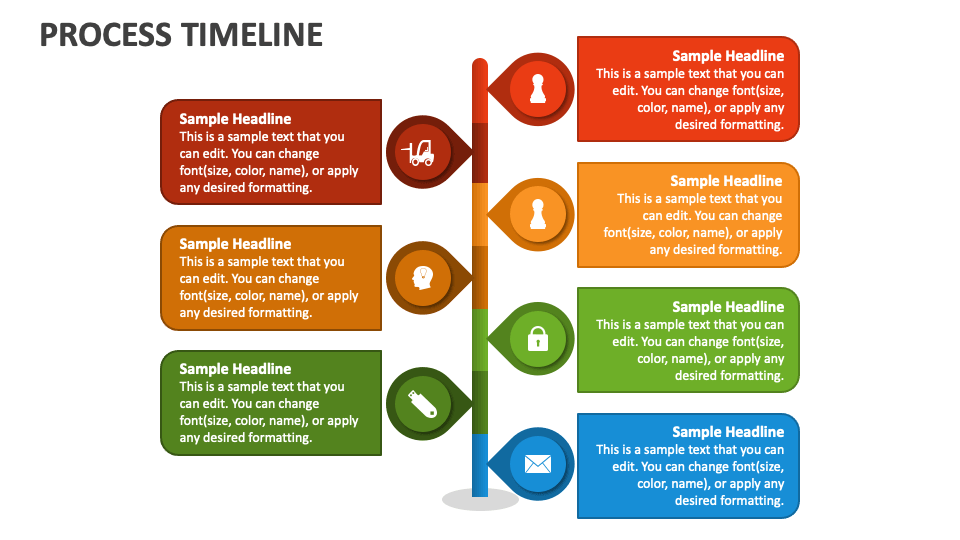 PROCESS TIMELINE

Sample Headline
This is a sample text that you can edit. You can change font(size, color, name), or apply any desired formatting.

Sample Headline
This is a sample text that you can edit. You can change font(size, color, name), or apply any desired formatting.

Sample Headline
This is a sample text that you can edit. You can change font(size, color, name), or apply any desired formatting.

Sample Headline
This is a sample text that you can edit. You can change font(size, color, name), or apply any desired formatting.

Sample Headline
This is a sample text that you can edit. You can change font(size, color, name), or apply any desired formatting.

Sample Headline
This is a sample text that you can edit. You can change font(size, color, name), or apply any desired formatting.

Sample Headline
This is a sample text that you can edit. You can change font(size, color, name), or apply any desired formatting.